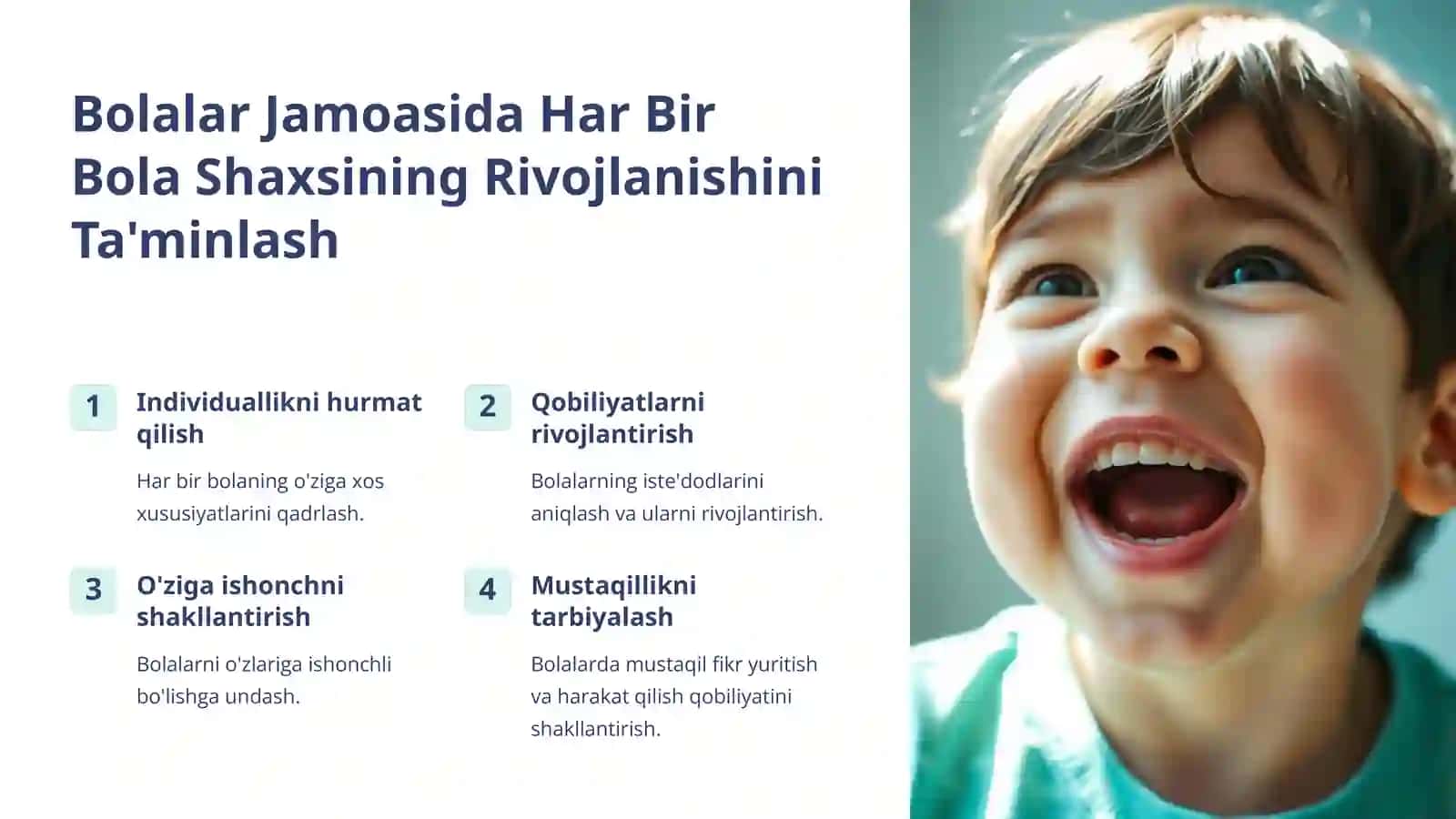 Bolalar Jamoasida Har Bir Bola Shaxsining Rivojlanishini Ta'minlash

1
Individuallikni hurmat qilish

Har bir bolaning o'ziga xos xususiyatlarini qadrlash.

2
Qobiliyatlarni rivojlantirish

Bolalarning iste'dodlarini aniqlash va ularni rivojlantirish.

3
O'ziga ishonchni shakllantirish

Bolalarni o'zlariga ishonchli bo'lishga undash.

4
Mustaqillikni tarbiyalash

Bolalarda mustaqil fikr yuritish va harakat qilish qobiliyatini shakllantirish.